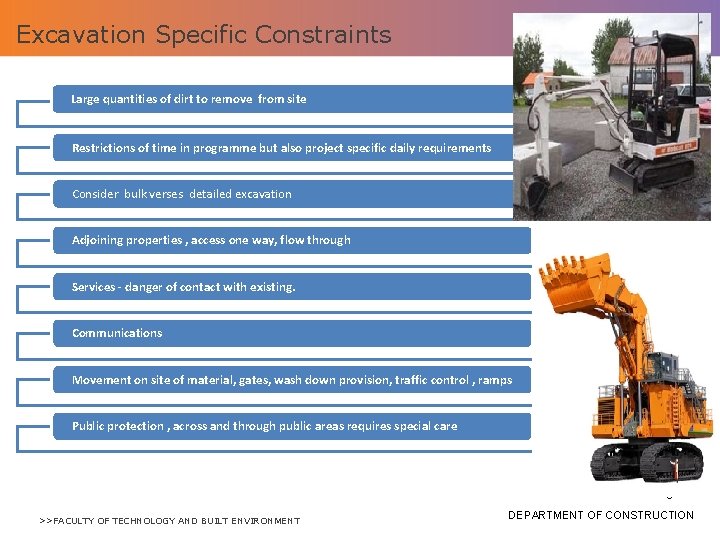 Excavation Specific Constraints

Large quantities of dirt to remove from site

Restrictions of time in programme but also project specific daily requirements

Consider bulk verses detailed excavation

Adjoining properties , access one way, flow through

Services - danger of contact with existing.

Communications

Movement on site of material, gates, wash down provision, traffic control , ramps

Public protection , across and through public areas requires special care

>>FACULTY OF TECHNOLOGY AND BUILT ENVIRONMENT

DEPARTMENT OF CONSTRUCTION